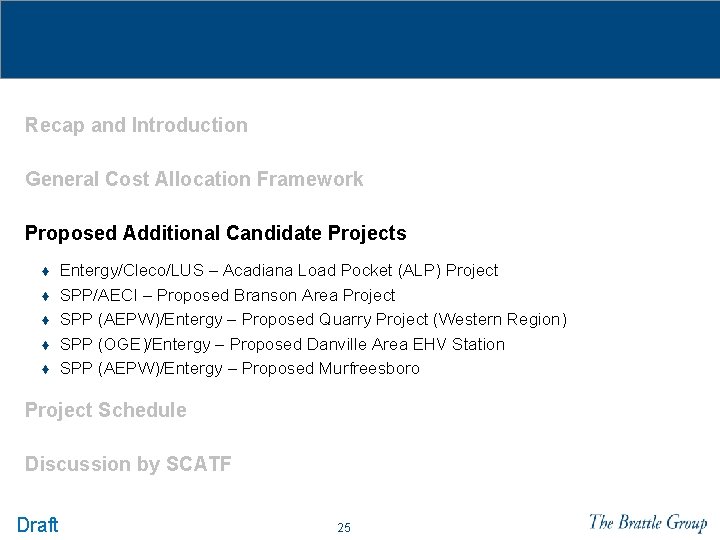 Recap and Introduction

General Cost Allocation Framework

Proposed Additional Candidate Projects

♦ Entergy/Cleco/LUS – Acadiana Load Pocket (ALP) Project
♦ SPP/AECI – Proposed Branson Area Project
♦ SPP (AEPW)/Entergy – Proposed Quarry Project (Western Region)
♦ SPP (OGE)/Entergy – Proposed Danville Area EHV Station
♦ SPP (AEPW)/Entergy – Proposed Murfreesboro

Project Schedule

Discussion by SCATF

Draft

25

The Brattle Group